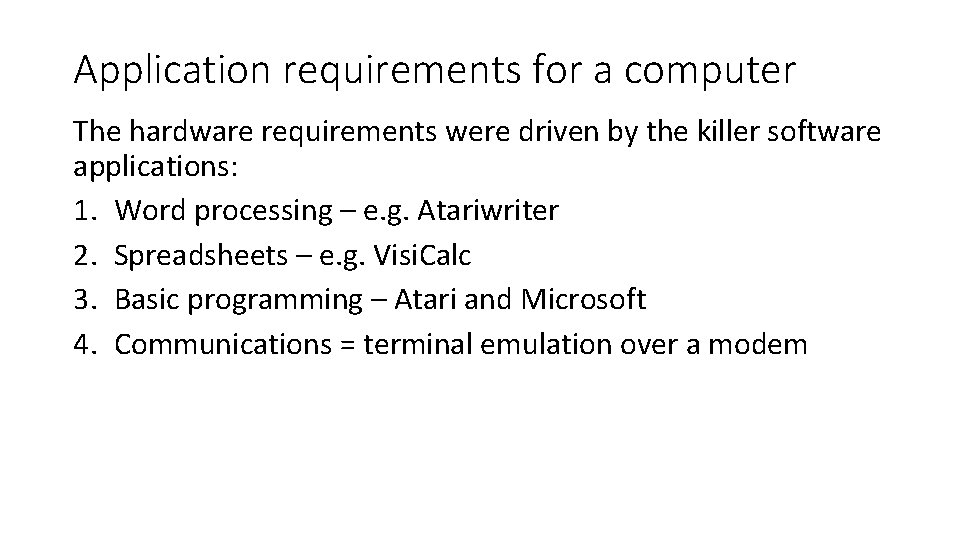 Application requirements for a computer

The hardware requirements were driven by the killer software applications:

1. Word processing – e.g. Atariwriter
2. Spreadsheets – e.g. VisiCalc
3. Basic programming – Atari and Microsoft
4. Communications = terminal emulation over a modem